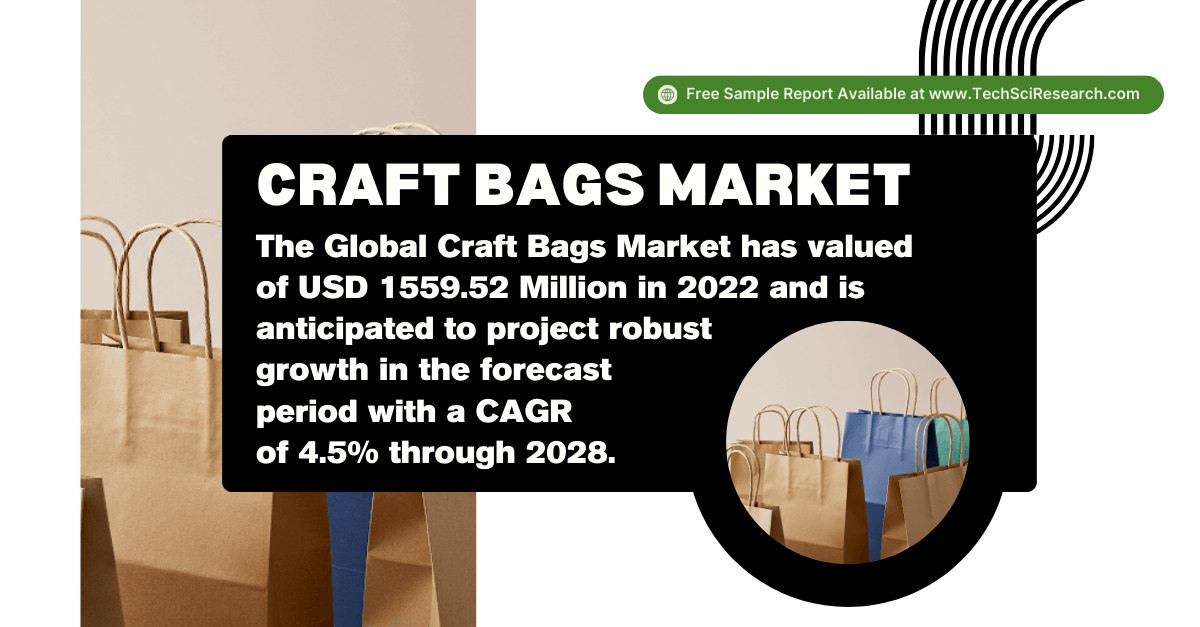 Free Sample Report Available at www.TechSciResearch.com

CRAFT BAGS MARKET

The Global Craft Bags Market has valued of USD 1559.52 Million in 2022 and is anticipated to project robust growth in the forecast period with a CAGR of 4.5% through 2028.